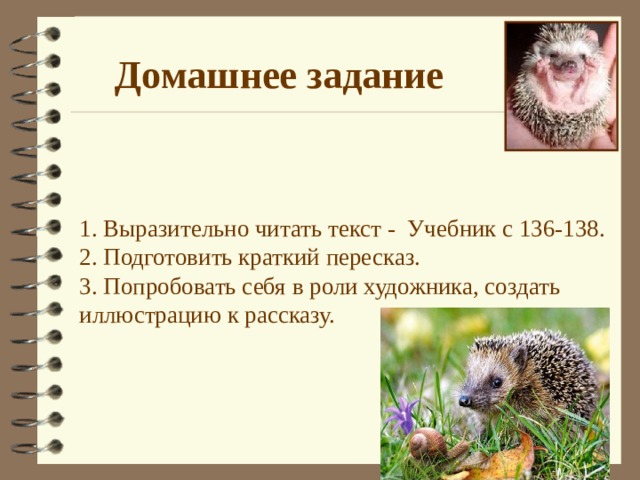 Домашнее задание

1. Выразительно читать текст - Учебник с 136-138.
2. Подготовить краткий пересказ.
3. Попробовать себя в роли художника, создать иллюстрацию к рассказу.